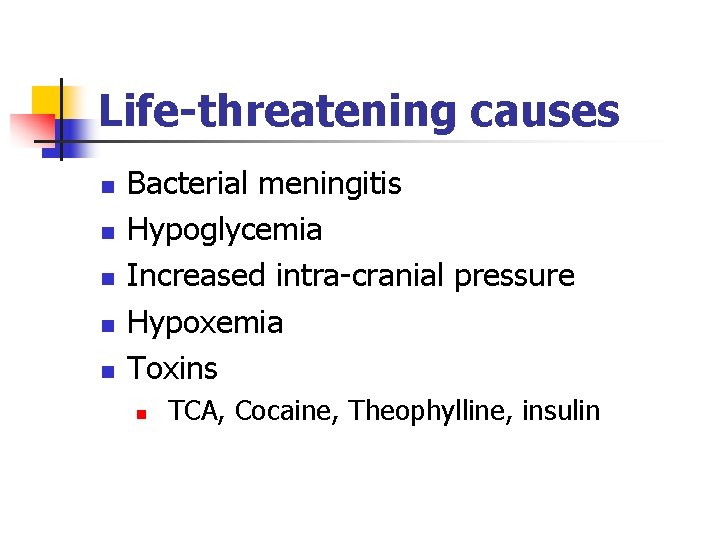 Life-threatening causes

- Bacterial meningitis
- Hypoglycemia
- Increased intra-cranial pressure
- Hypoxemia
- Toxins
  - TCA, Cocaine, Theophylline, insulin